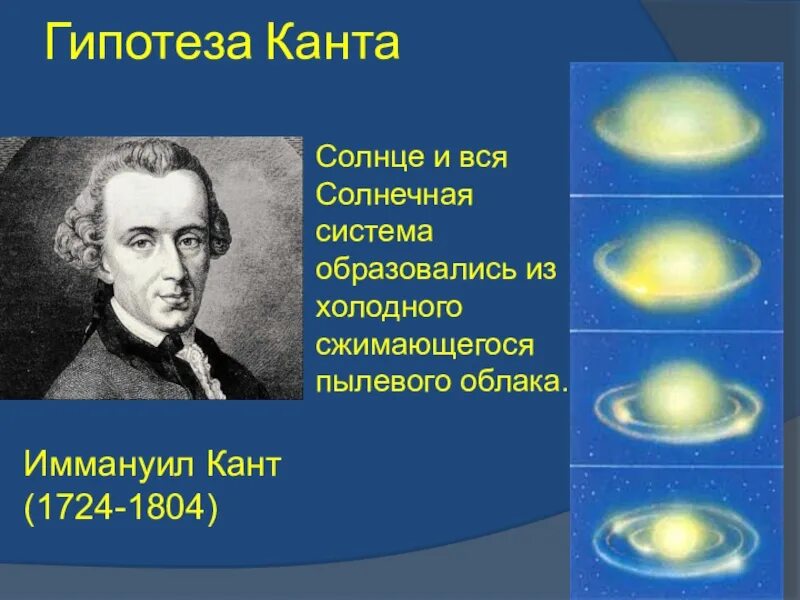 Гипотеза Канта

Солнце и вся Солнечная система образовались из холодного сжимающегося пылевого облака.

Иммануил Кант
(1724-1804)